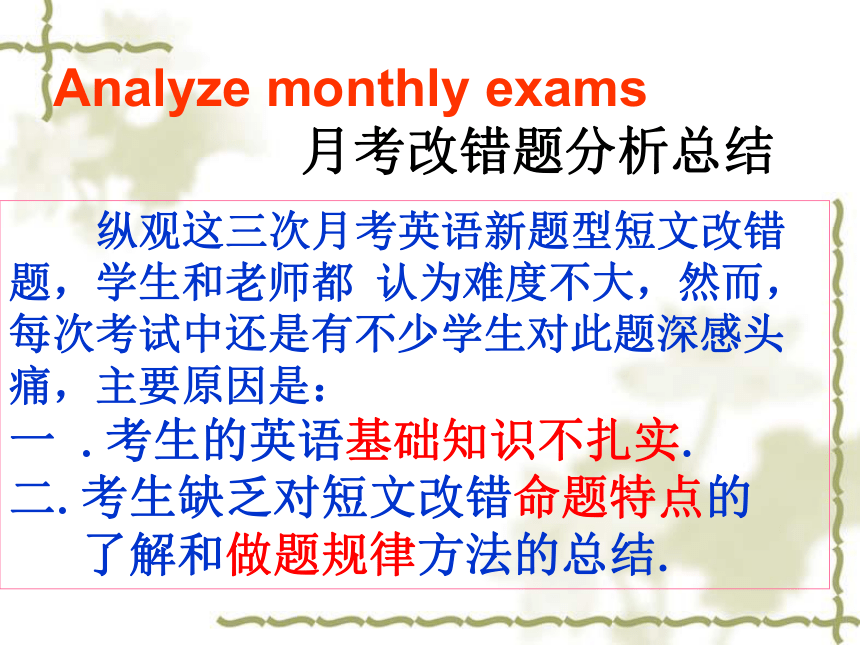 Analyze monthly exams
月考改错题分析总结

纵观这三次月考英语新题型短文改错题，学生和老师都 认为难度不大，然而，每次考试中还是有不少学生对此题深感头痛，主要原因是：
一 . 考生的英语基础知识不扎实.
二. 考生缺乏对短文改错命题特点的了解和做题规律方法的总结.